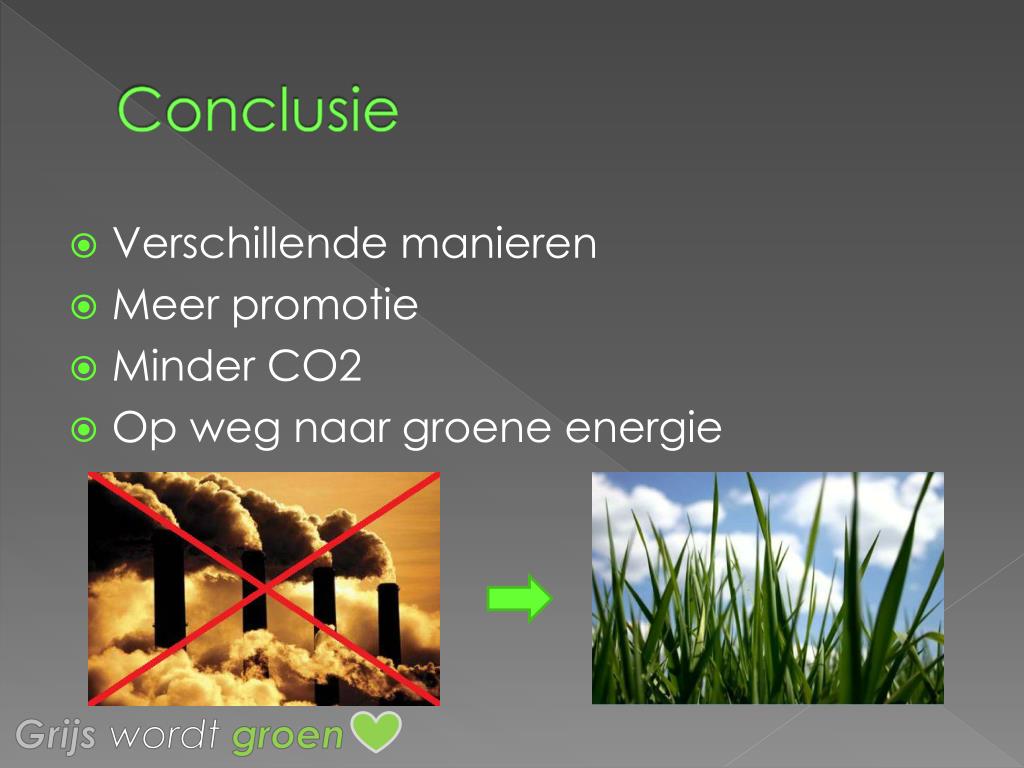 Conclusie

Verschillende manieren
Meer promotie
Minder CO2
Op weg naar groene energie

Grijs wordt groen